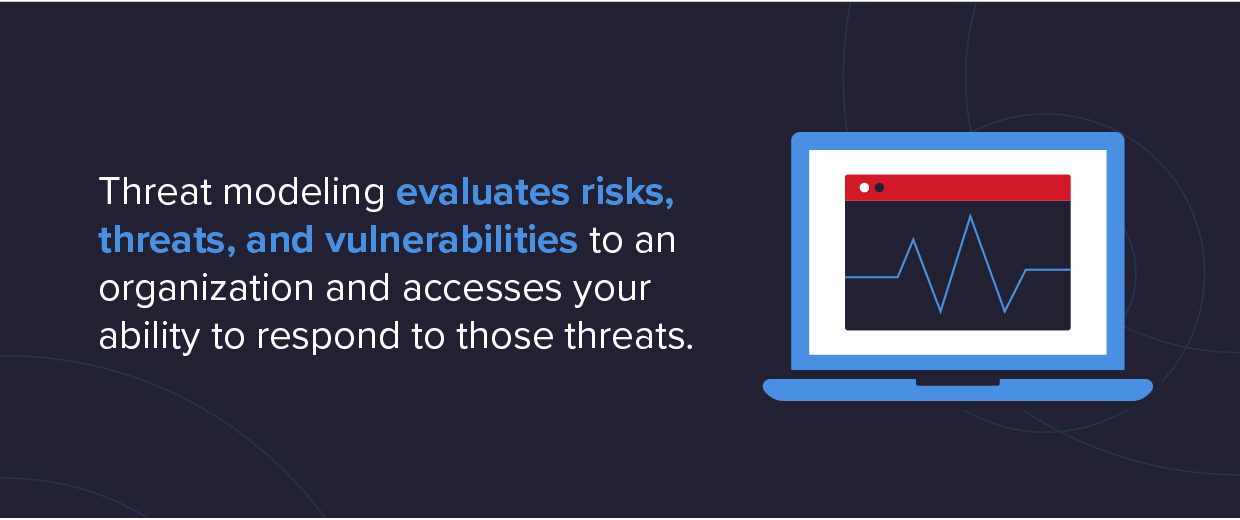 Threat modeling evaluates risks, threats, and vulnerabilities to an organization and accesses your ability to respond to those threats.